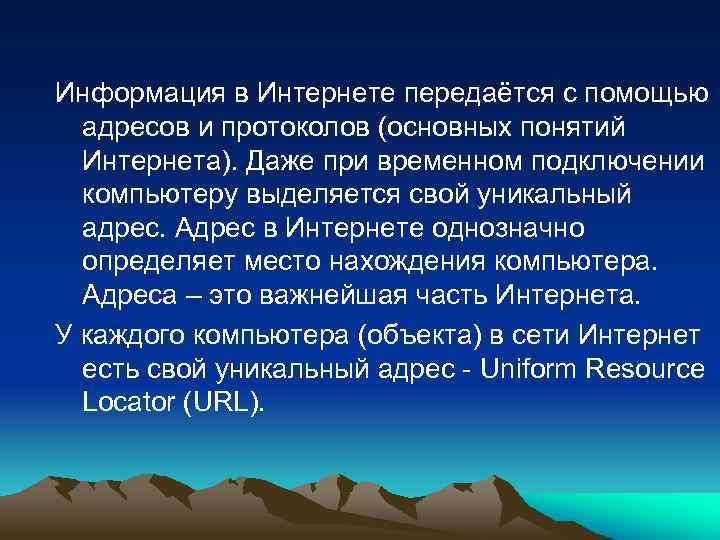 Информация в Интернете передаётся с помощью адресов и протоколов (основных понятий Интернета). Даже при временном подключении компьютеру выделяется свой уникальный адрес. Адрес в Интернете однозначно определяет место нахождения компьютера. Адреса – это важнейшая часть Интернета.

У каждого компьютера (объекта) в сети Интернет есть свой уникальный адрес - Uniform Resource Locator (URL).